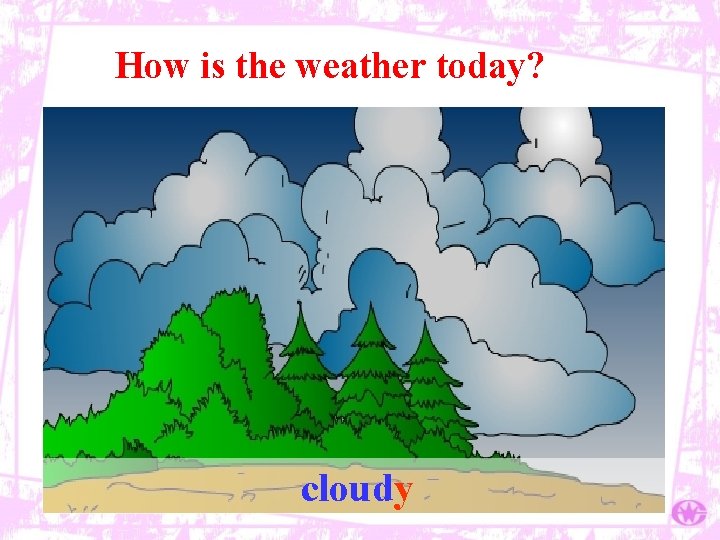 How is the weather today?

cloudy